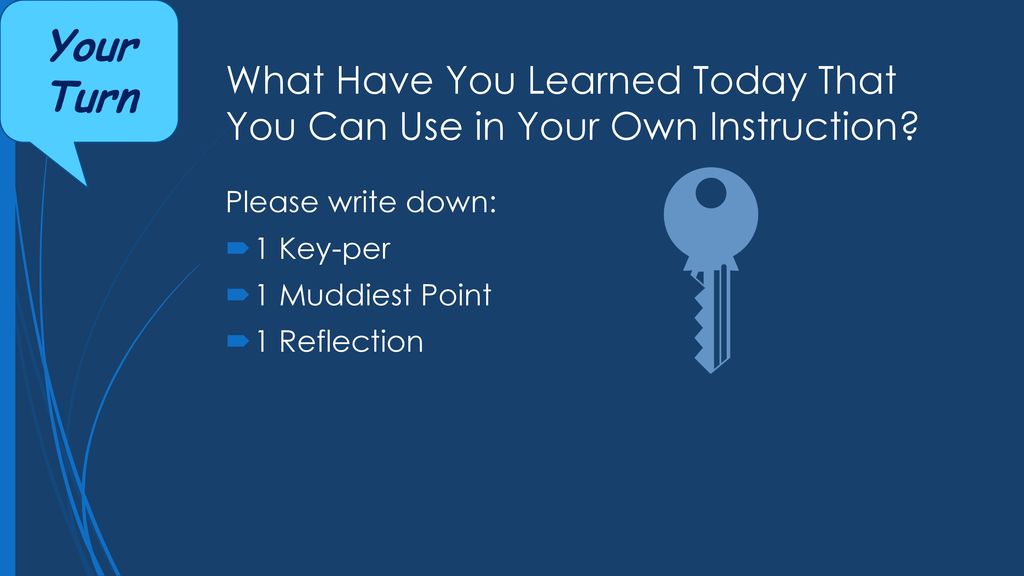 Your Turn

What Have You Learned Today That You Can Use in Your Own Instruction?

Please write down:

1 Key-per

1 Muddiest Point

1 Reflection